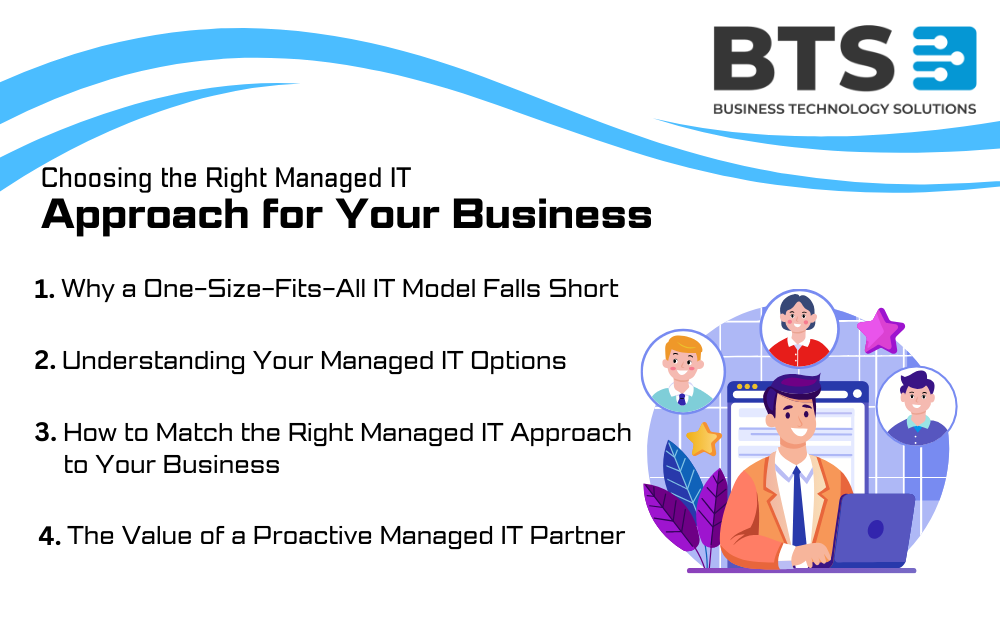 BTS
BUSINESS TECHNOLOGY SOLUTIONS

Choosing the Right Managed IT
Approach for Your Business

1. Why a One-Size-Fits-All IT Model Falls Short

2. Understanding Your Managed IT Options

3. How to Match the Right Managed IT Approach to Your Business

4. The Value of a Proactive Managed IT Partner